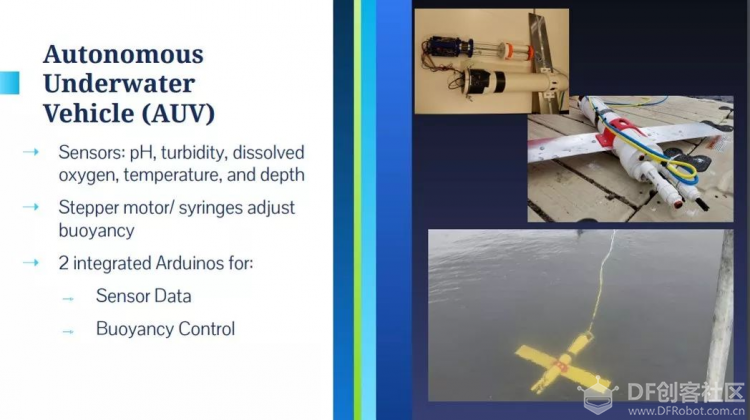 Autonomous Underwater Vehicle (AUV)

→ Sensors: pH, turbidity, dissolved oxygen, temperature, and depth

→ Stepper motor/ syringes adjust buoyancy

→ 2 integrated Arduinos for:

→ Sensor Data

→ Buoyancy Control

DF创客社区
www.DFRobot.com.cn